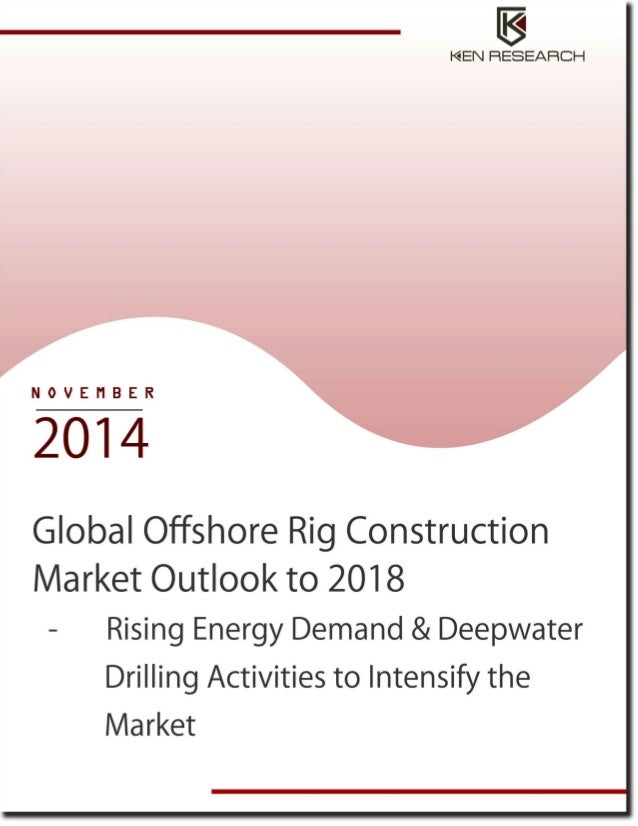 KEN RESEARCH

NOVEMBER

2014

Global Offshore Rig Construction Market Outlook to 2018

- Rising Energy Demand & Deepwater Drilling Activities to Intensify the Market